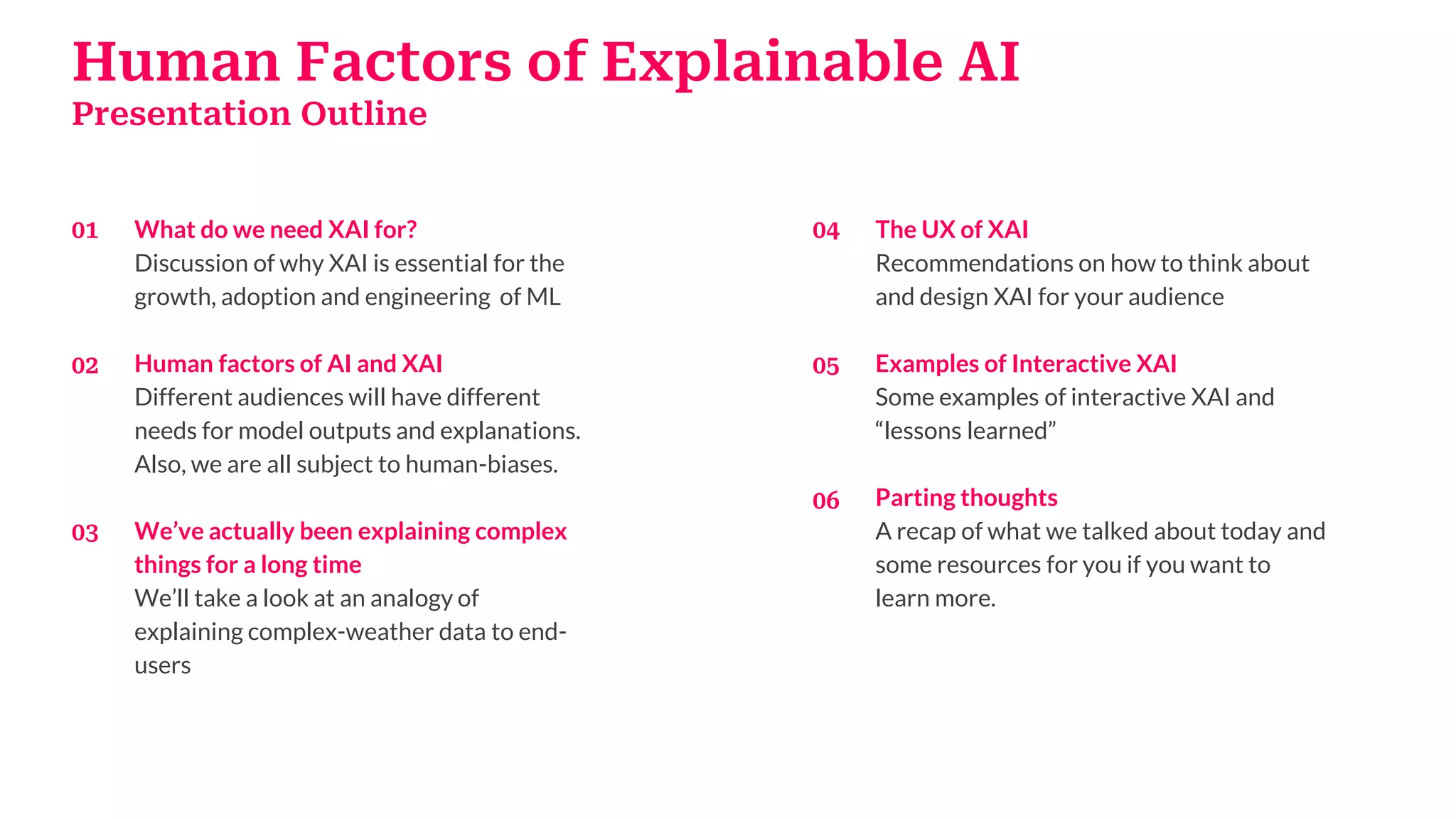 Human Factors of Explainable AI
Presentation Outline

01 What do we need XAI for?
Discussion of why XAI is essential for the growth, adoption and engineering of ML

02 Human factors of AI and XAI
Different audiences will have different needs for model outputs and explanations. Also, we are all subject to human-biases.

03 We've actually been explaining complex things for a long time
We'll take a look at an analogy of explaining complex-weather data to end-users

04 The UX of XAI
Recommendations on how to think about and design XAI for your audience

05 Examples of Interactive XAI
Some examples of interactive XAI and "lessons learned"

06 Parting thoughts
A recap of what we talked about today and some resources for you if you want to learn more.